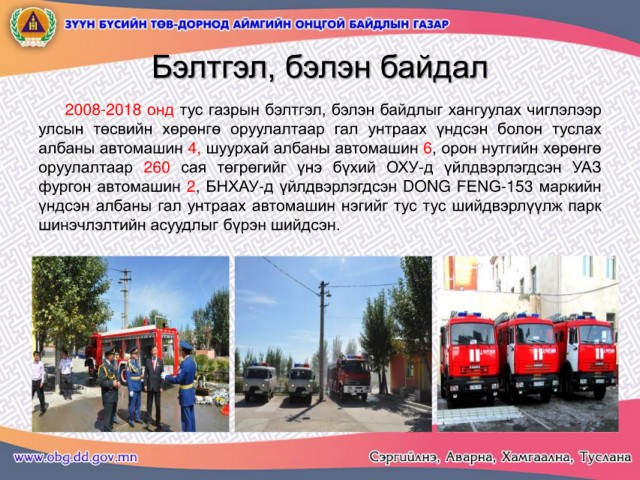 ЗҮҮН БҮСИЙН ТӨВ-ДОРНОД АЙМГИЙН ОНЦГОЙ БАЙДЛЫН ГАЗАР

Бэлтгэл, бэлэн байдал

2008-2018 онд тус газрын бэлтгэл, бэлэн байдлыг хангуулах чиглэлээр улсын төсвийн хөрөнгө оруулалтаар гал унтраах үндсэн болон туслах албаны автомашин 4, шуурхай албаны автомашин 6, орон нутгийн хөрөнгө оруулалтаар 260 сая төгрөгийг үнэ бүхий ОХУ-д үйлдвэрлэгдсэн УАЗ фургон автомашин 2, БНХАУ-д үйлдвэрлэгдсэн DONG FENG-153 маркийн үндсэн албаны гал унтраах автомашин нэгийг тус тус шийдвэрлүүлж парк шинэчлэлтийн асуудлыг бүрэн шийдсэн.

www.obg.dd.gov.mn

Сэргийлнэ, Аварна, Хамгаална, Туслана